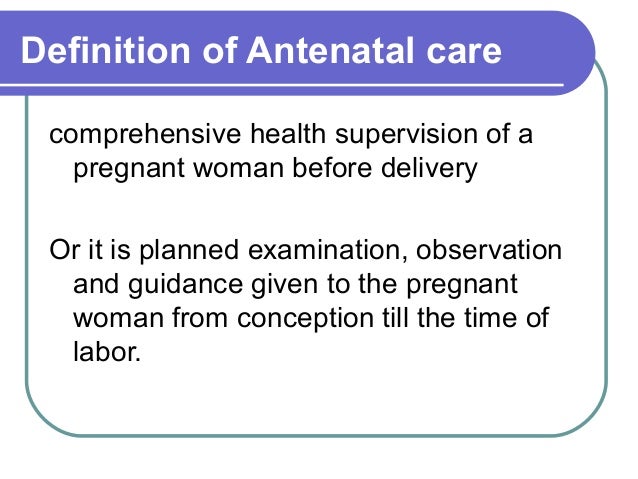 Definition of Antenatal care

comprehensive health supervision of a pregnant woman before delivery

Or it is planned examination, observation and guidance given to the pregnant woman from conception till the time of labor.